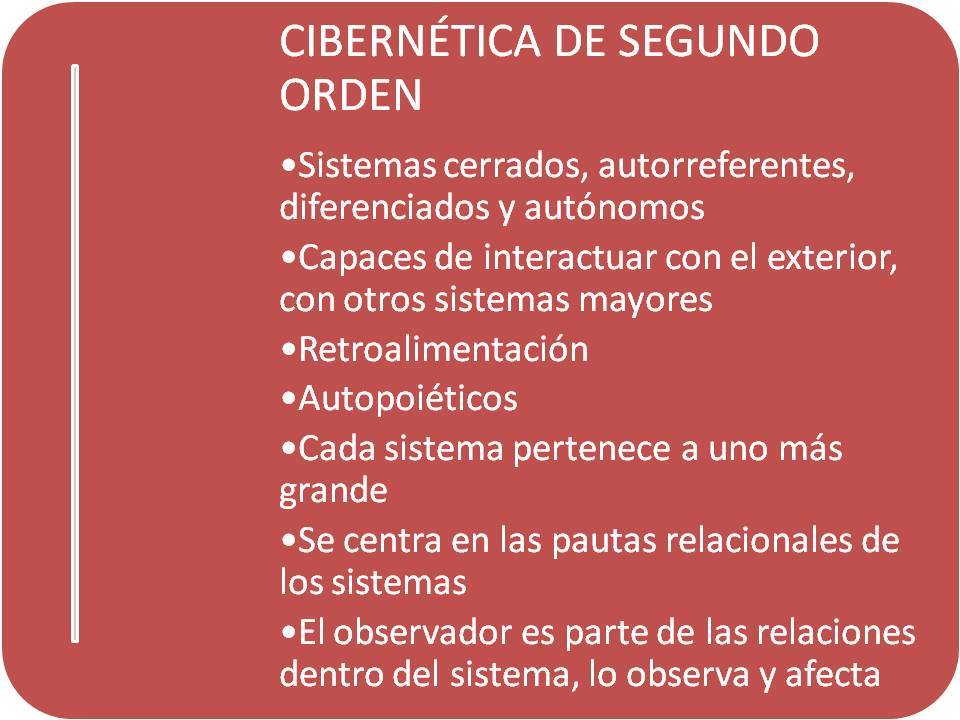 CIBERNÉTICA DE SEGUNDO ORDEN

•Sistemas cerrados, autorreferentes, diferenciados y autónomos
•Capaces de interactuar con el exterior, con otros sistemas mayores
•Retroalimentación
•Autopoiéticos
•Cada sistema pertenece a uno más grande
•Se centra en las pautas relacionales de los sistemas
•El observador es parte de las relaciones dentro del sistema, lo observa y afecta